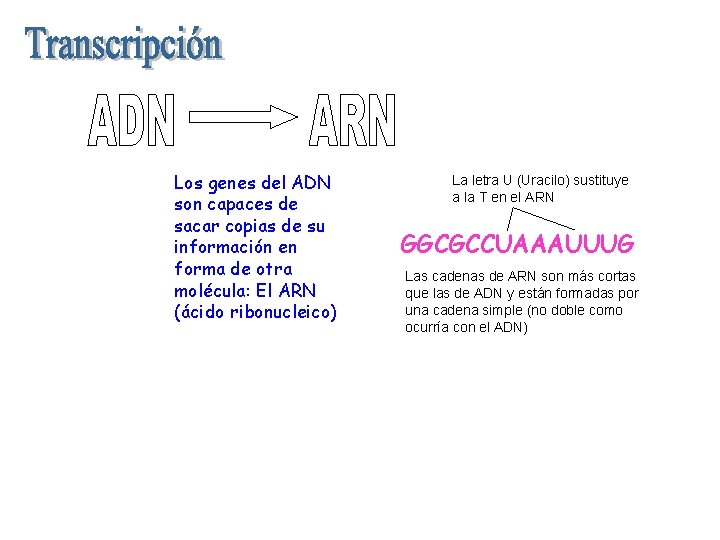 Transcripción

ADN ARN

Los genes del ADN son capaces de sacar copias de su información en forma de otra molécula: El ARN (ácido ribonucleico)

La letra U (Uracilo) sustituye a la T en el ARN

GGCGCCUAAAUUUG

Las cadenas de ARN son más cortas que las de ADN y están formadas por una cadena simple (no doble como ocurría con el ADN)